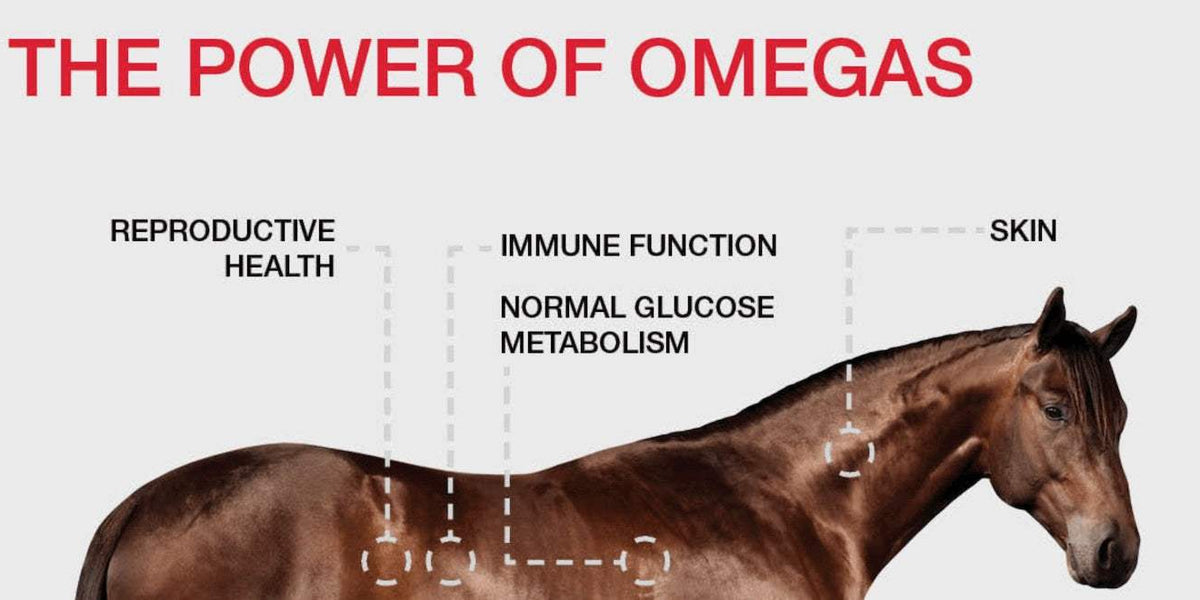 THE POWER OF OMEGAS

REPRODUCTIVE HEALTH

IMMUNE FUNCTION

NORMAL GLUCOSE METABOLISM

SKIN